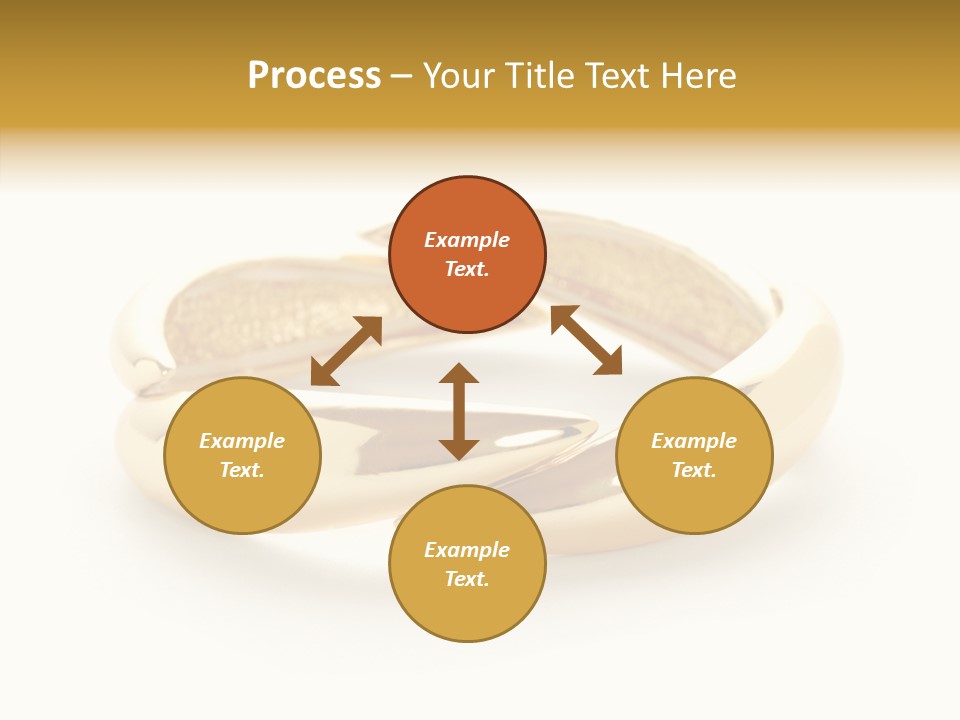 Process – Your Title Text Here

Example Text.

Example Text.

Example Text.

Example Text.